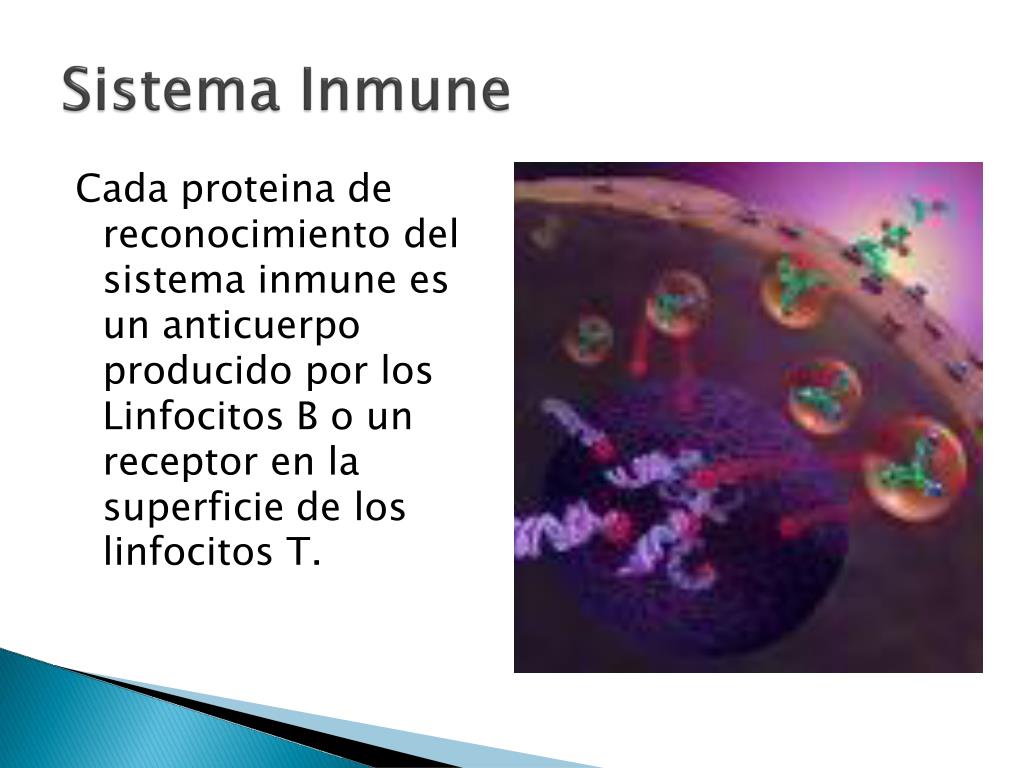 Sistema Inmune

Cada proteina de reconocimiento del sistema inmune es un anticuerpo producido por los Linfocitos B o un receptor en la superficie de los linfocitos T.